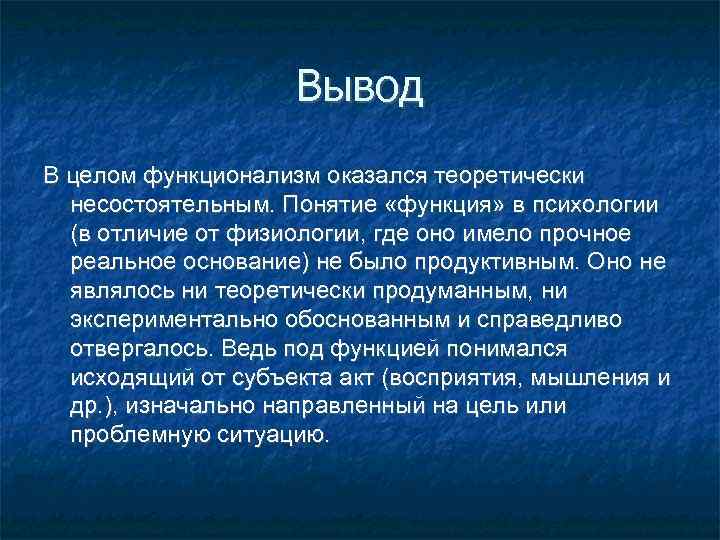 Вывод

В целом функционализм оказался теоретически несостоятельным. Понятие «функция» в психологии (в отличие от физиологии, где оно имело прочное реальное основание) не было продуктивным. Оно не являлось ни теоретически продуманным, ни экспериментально обоснованным и справедливо отвергалось. Ведь под функцией понимался исходящий от субъекта акт (восприятия, мышления и др.), изначально направленный на цель или проблемную ситуацию.